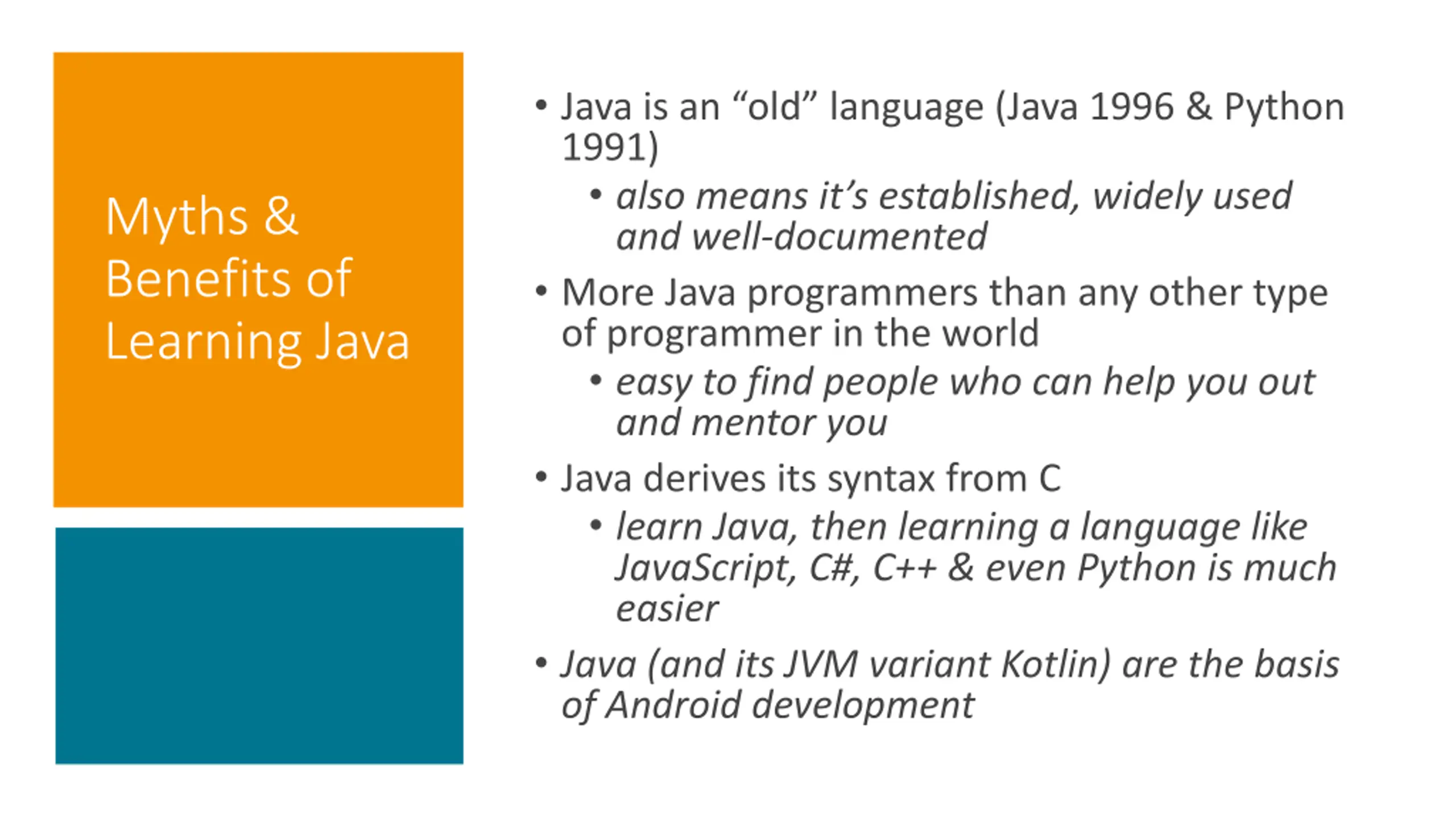 Myths & Benefits of Learning Java

• Java is an “old” language (Java 1996 & Python 1991)
  • also means it’s established, widely used and well-documented
• More Java programmers than any other type of programmer in the world
  • easy to find people who can help you out and mentor you
• Java derives its syntax from C
  • learn Java, then learning a language like JavaScript, C#, C++ & even Python is much easier
• Java (and its JVM variant Kotlin) are the basis of Android development